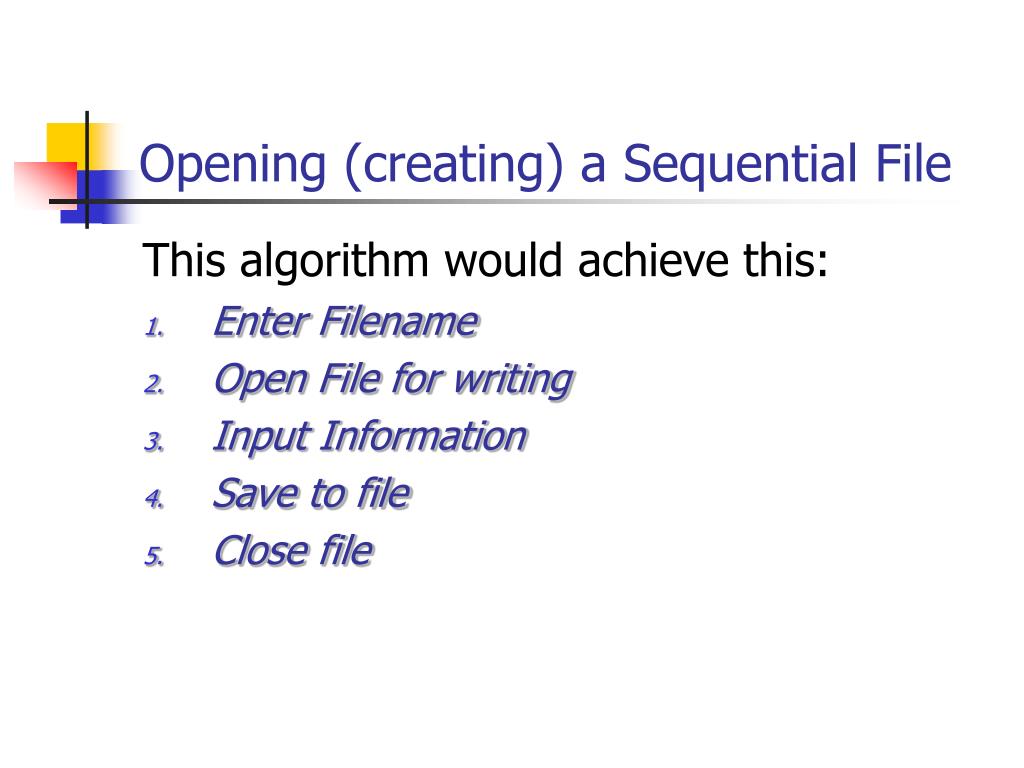 Opening (creating) a Sequential File

This algorithm would achieve this:

1. Enter Filename
2. Open File for writing
3. Input Information
4. Save to file
5. Close file